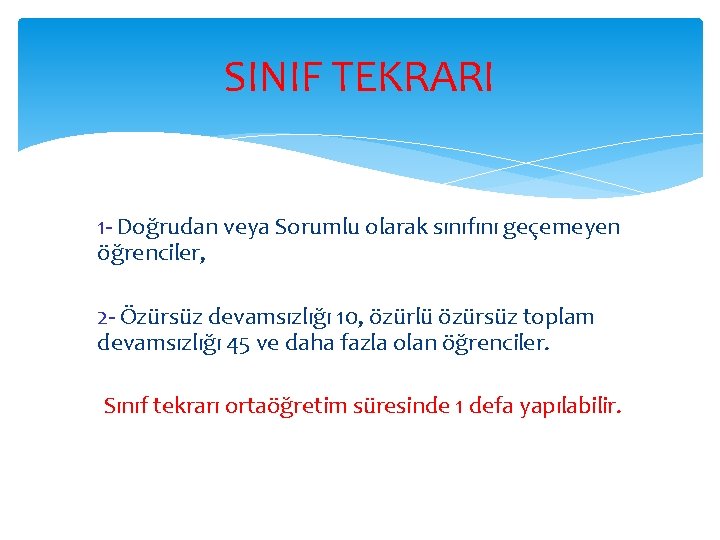 SINIF TEKRARI

1- Doğrudan veya Sorumlu olarak sınıfını geçemeyen öğrenciler,

2- Özürsüz devamsızlığı 10, özürlü özürsüz toplam devamsızlığı 45 ve daha fazla olan öğrenciler.

Sınıf tekrarı ortaöğretim süresinde 1 defa yapılabilir.